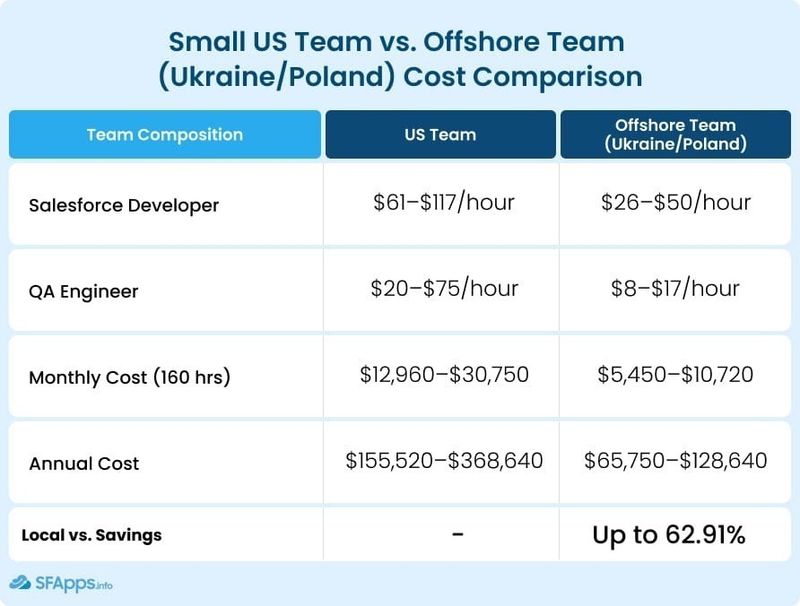 Small US Team vs. Offshore Team (Ukraine/Poland) Cost Comparison

| Team Composition | US Team | Offshore Team (Ukraine/Poland) |
|---|---|---|
| Salesforce Developer | \$61–\$117/hour | \$26–\$50/hour |
| QA Engineer | \$20–\$75/hour | \$8–\$17/hour |
| Monthly Cost (160 hrs) | \$12,960–\$30,750 | \$5,450–\$10,720 |
| Annual Cost | \$155,520–\$368,640 | \$65,750–\$128,640 |
| Local vs. Savings | - | Up to 62.91% |

SFApps.info